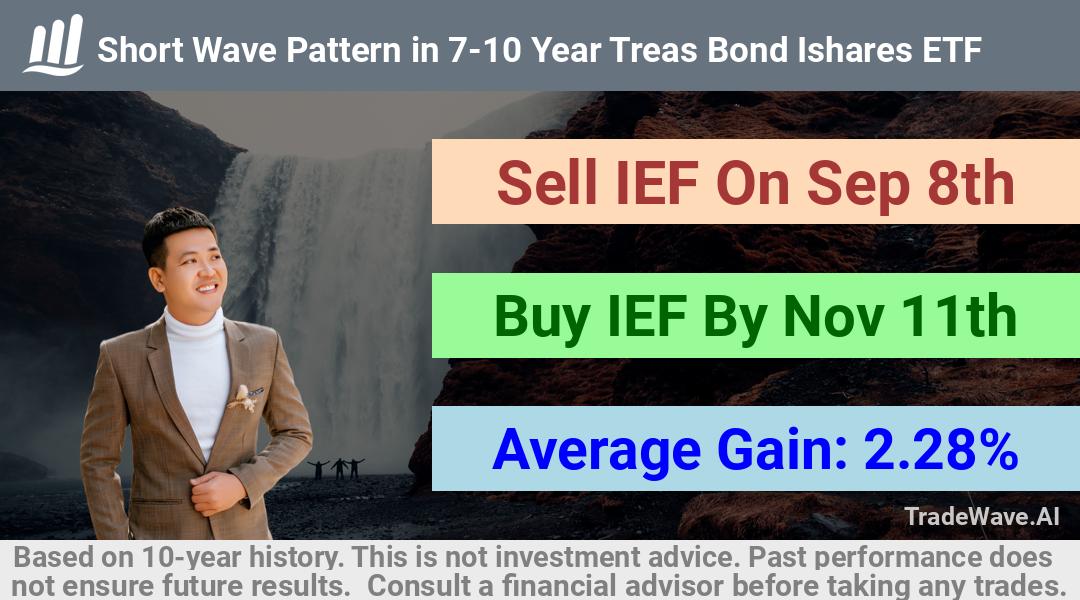 Short Wave Pattern in 7-10 Year Treas Bond Ishares ETF

Sell IEF On Sep 8th

Buy IEF By Nov 11th

Average Gain: 2.28%

TradeWave.AI

Based on 10-year history. This is not investment advice. Past performance does not ensure future results. Consult a financial advisor before taking any trades.